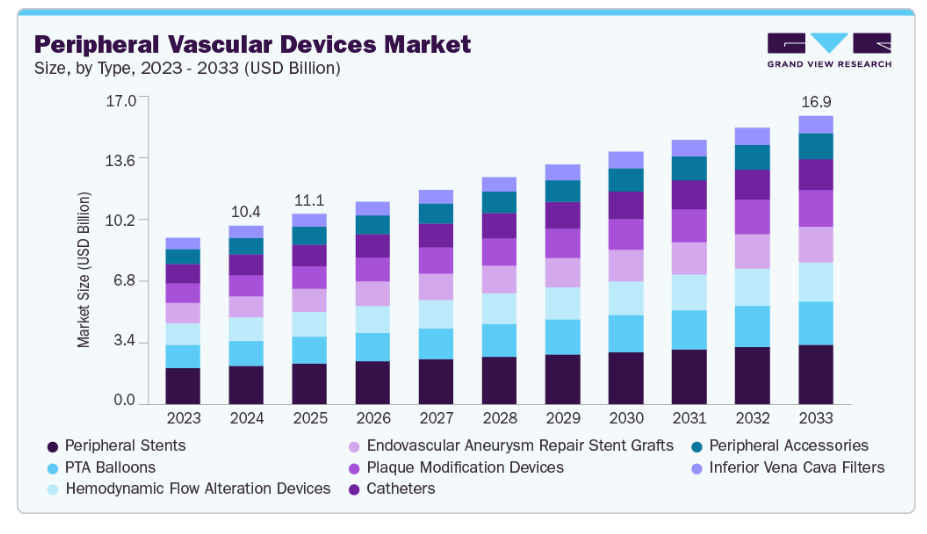 Peripheral Vascular Devices Market
Size, by Type, 2023 - 2033 (USD Billion)

GRAND VIEW RESEARCH

Market Size (USD Billion)

17.0
13.6
10.2
6.8
3.4
0.0

10.4
11.1
16.9

2023
2024
2025
2026
2027
2028
2029
2030
2031
2032
2033

Peripheral Stents
PTA Balloons
Hemodynamic Flow Alteration Devices
Endovascular Aneurysm Repair Stent Grafts
Plaque Modification Devices
Catheters
Peripheral Accessories
Inferior Vena Cava Filters